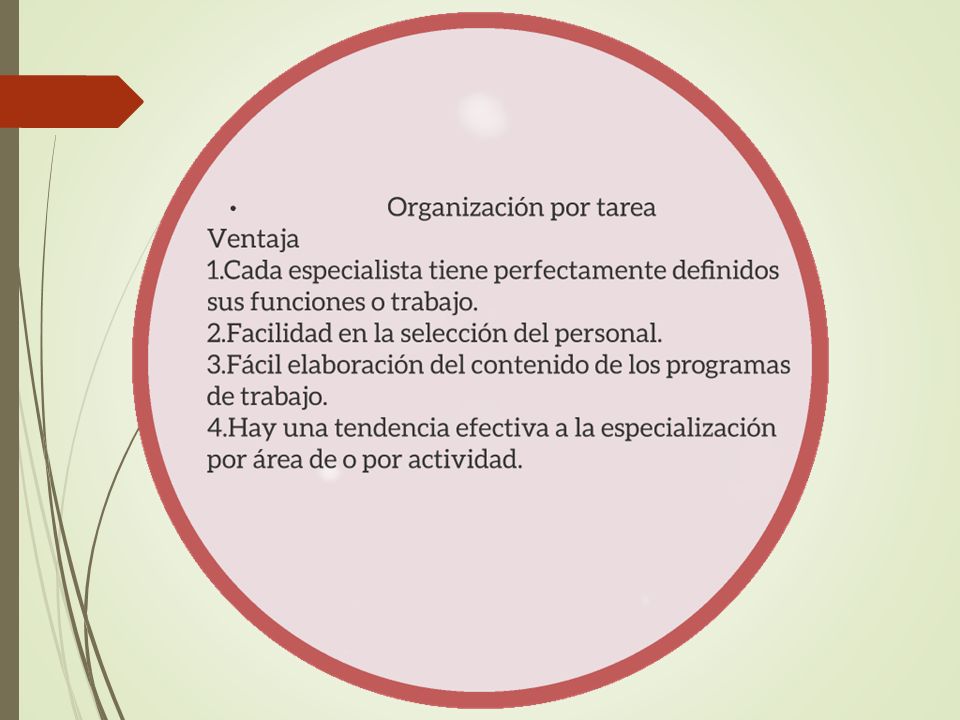 • Organización por tarea
Ventaja
1.Cada especialista tiene perfectamente definidos sus funciones o trabajo.
2.Facilidad en la selección del personal.
3.Fácil elaboración del contenido de los programas de trabajo.
4.Hay una tendencia efectiva a la especialización por área de o por actividad.